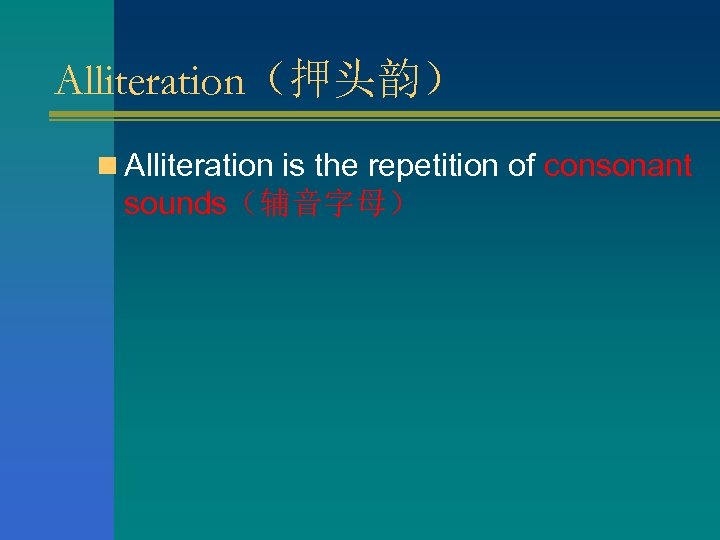 Alliteration（押头韵）

Alliteration is the repetition of consonant sounds（辅音字母）